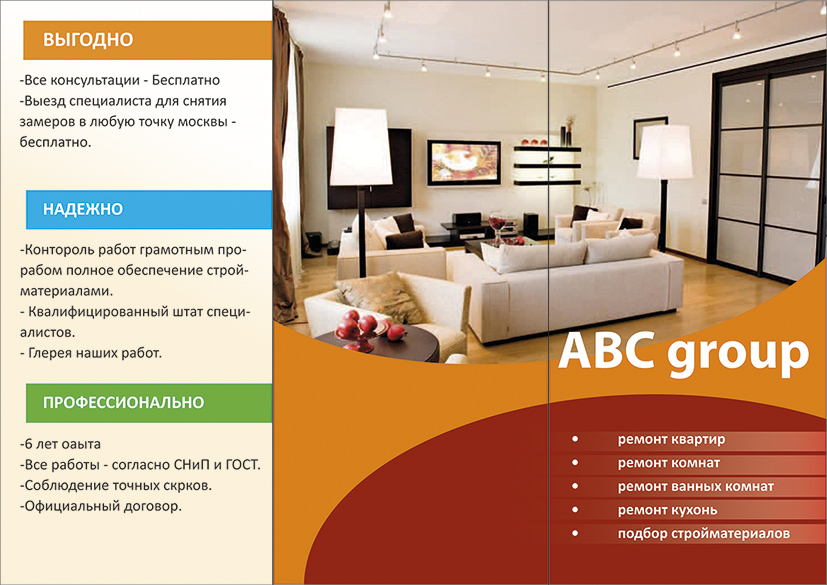 ВЫГОДНО

-Все консультации - Бесплатно
-Выезд специалиста для снятия замеров в любую точку москвы - бесплатно.

НАДЕЖНО

-Контороль работ грамотным прорабом полное обеспечение стройматериалами.
- Квалифицированный штат специалистов.
- Глерея наших работ.

ПРОФЕССИОНАЛЬНО

-6 лет оаыта
-Все работы - согласно СНиП и ГОСТ.
-Соблюдение точных скрков.
-Официальный договор.

ABC group

• ремонт квартир
• ремонт комнат
• ремонт ванных комнат
• ремонт кухонь
• подбор стройматериалов